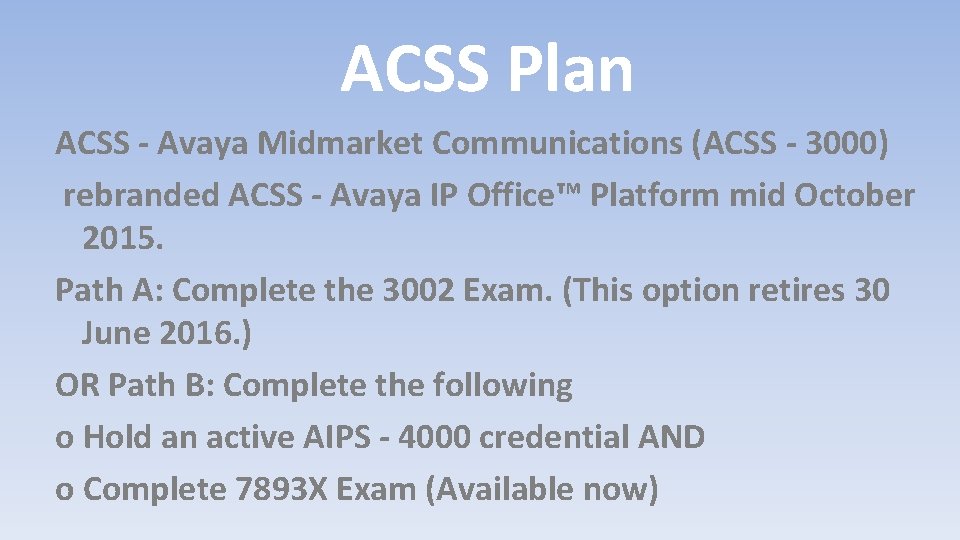 ACSS Plan

ACSS - Avaya Midmarket Communications (ACSS - 3000) rebranded ACSS - Avaya IP Office™ Platform mid October 2015.

Path A: Complete the 3002 Exam. (This option retires 30 June 2016.)

OR Path B: Complete the following

o Hold an active AIPS - 4000 credential AND

o Complete 7893X Exam (Available now)